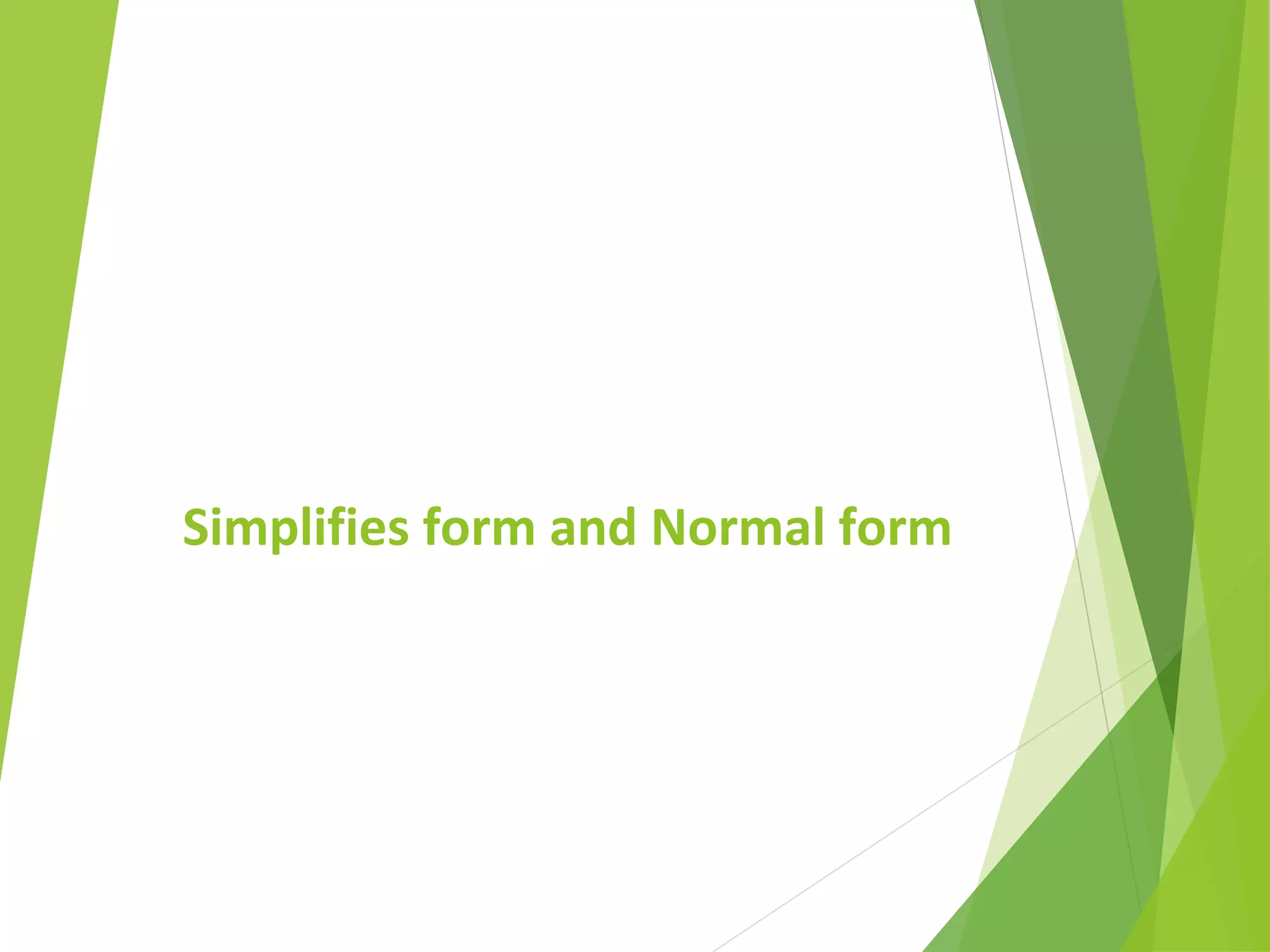 Simplifies form and Normal form